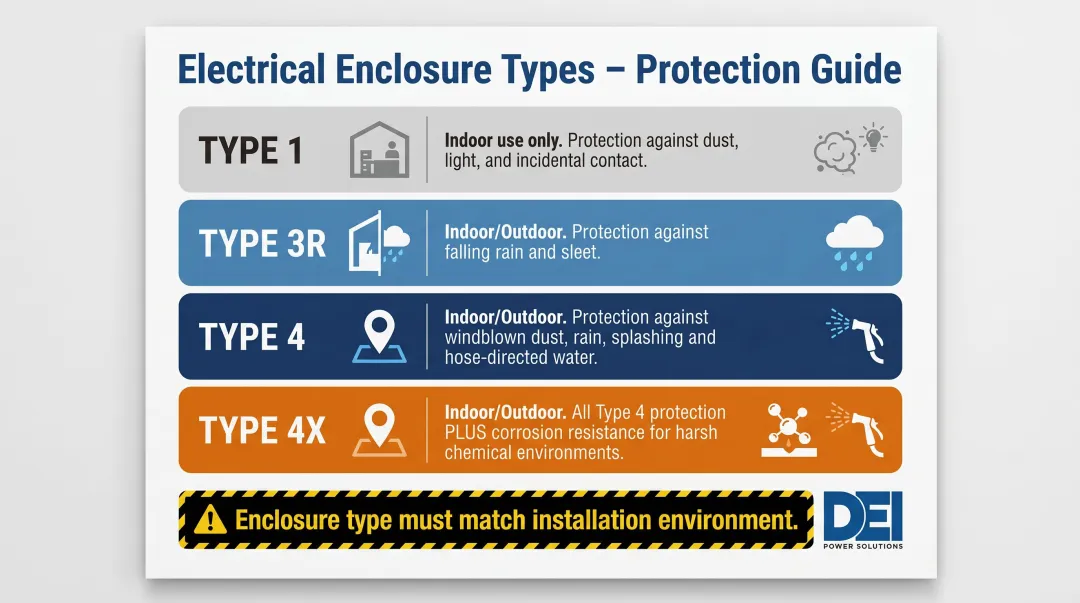 Electrical Enclosure Types – Protection Guide

TYPE 1
Indoor use only. Protection against dust, light, and incidental contact.

TYPE 3R
Indoor/Outdoor. Protection against falling rain and sleet.

TYPE 4
Indoor/Outdoor. Protection against windblown dust, rain, splashing and hose-directed water.

TYPE 4X
Indoor/Outdoor. All Type 4 protection PLUS corrosion resistance for harsh chemical environments.

Enclosure type must match installation environment.

DEI
POWER SOLUTIONS